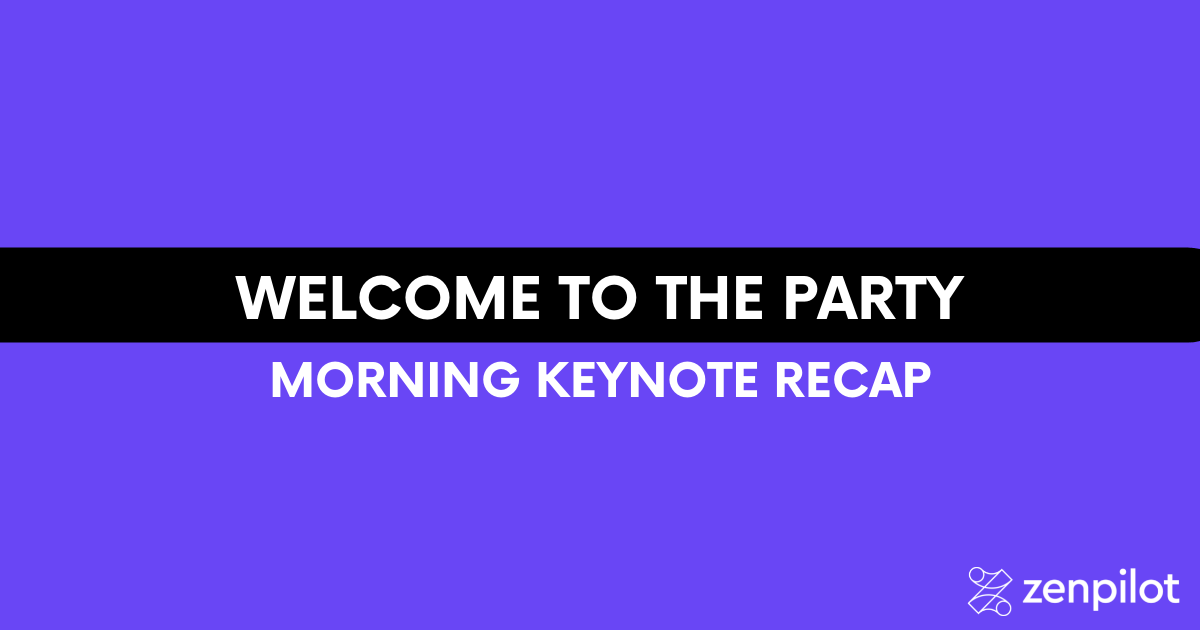 WELCOME TO THE PARTY

MORNING KEYNOTE RECAP

zenpilot